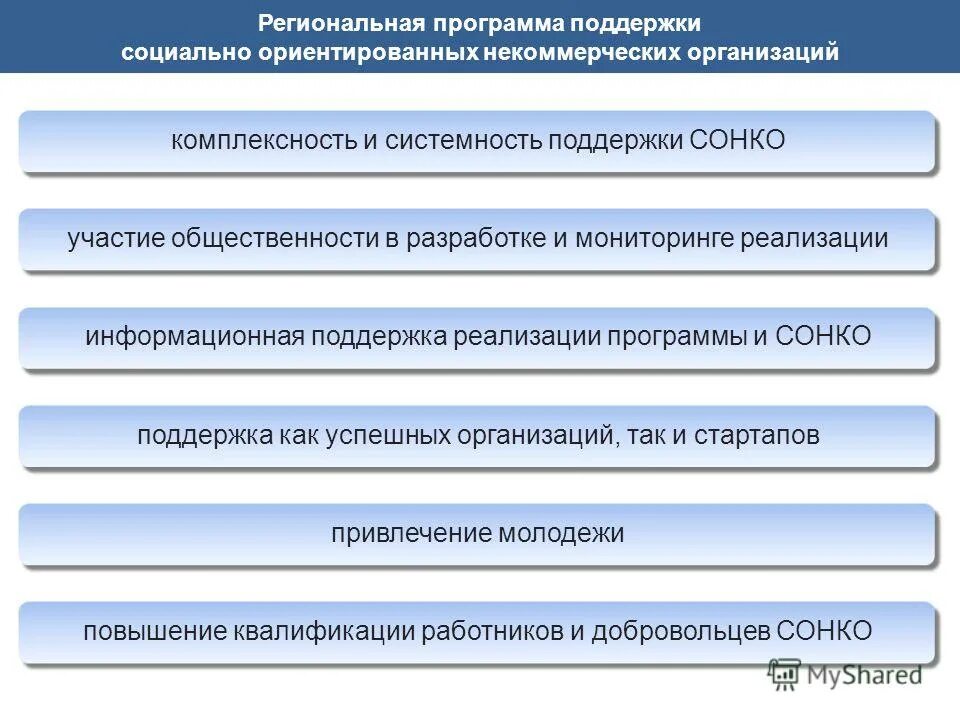 Региональная программа поддержки социально ориентированных некоммерческих организаций

комплексность и системность поддержки СОНКО

участие общественности в разработке и мониторинге реализации

информационная поддержка реализации программы и СОНКО

поддержка как успешных организаций, так и стартапов

привлечение молодежи

повышение квалификации работников и добровольцев СОНКО

MyShared